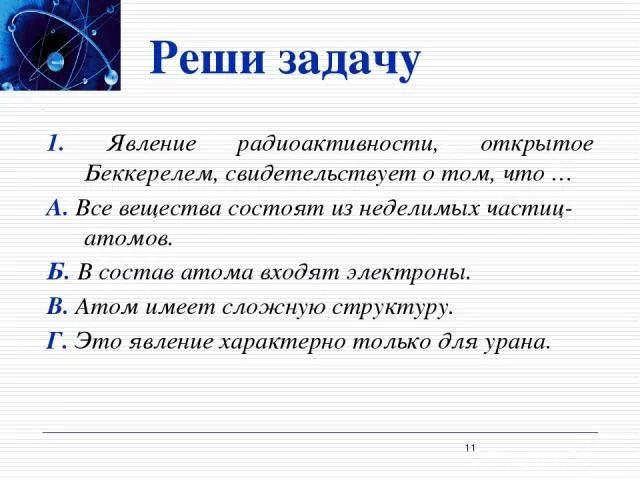 Реши задачу

1. Явление радиоактивности, открытое Беккерелем, свидетельствует о том, что …

А. Все вещества состоят из неделимых частиц-атомов.

Б. В состав атома входят электроны.

В. Атом имеет сложную структуру.

Г. Это явление характерно только для урана.

11